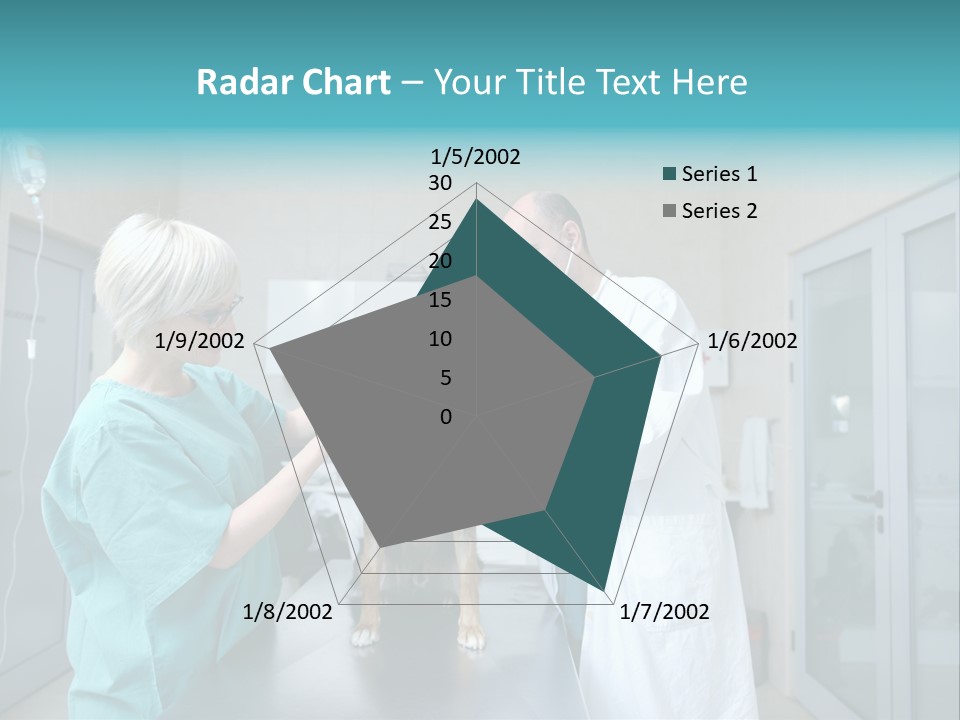 Radar Chart – Your Title Text Here

1/5/2002
30
25
20
15
10
5
0
1/6/2002
1/7/2002
1/8/2002
1/9/2002

Series 1
Series 2